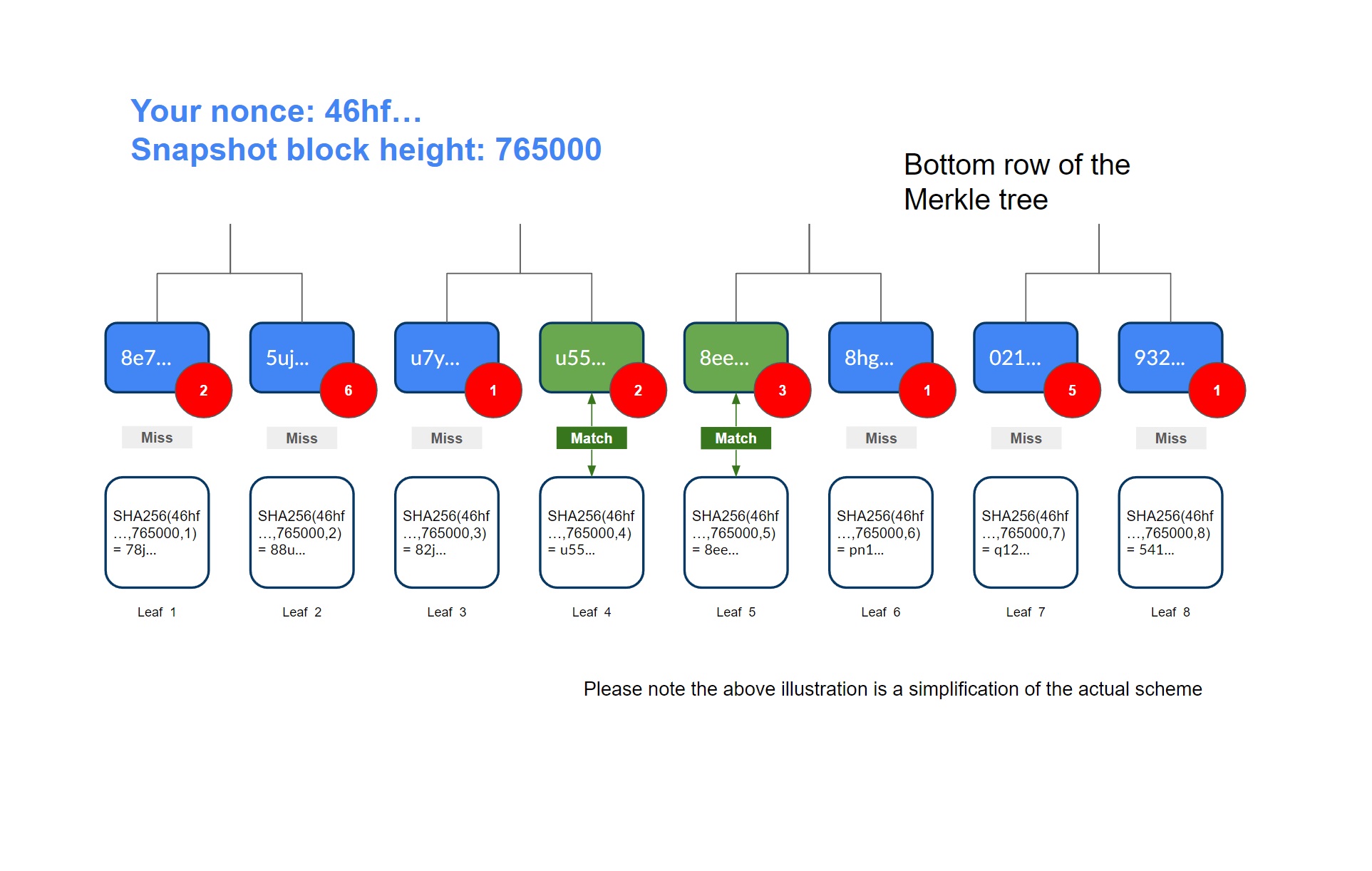 Your nonce: 46hf…
Snapshot block height: 765000

Bottom row of the Merkle tree

8e7… 2
5uj… 6
u7y… 1
u55… 2
8ee… 3
8hg… 1
021… 5
932… 1

Miss
Miss
Miss
Match
Match
Miss
Miss
Miss

SHA256(46hf…,765000,1) = 78j…
SHA256(46hf…,765000,2) = 88u…
SHA256(46hf…,765000,3) = 82j…
SHA256(46hf…,765000,4) = u55…
SHA256(46hf…,765000,5) = 8ee…
SHA256(46hf…,765000,6) = pn1…
SHA256(46hf…,765000,7) = q12…
SHA256(46hf…,765000,8) = 541…

Leaf 1
Leaf 2
Leaf 3
Leaf 4
Leaf 5
Leaf 6
Leaf 7
Leaf 8

Please note the above illustration is a simplification of the actual scheme